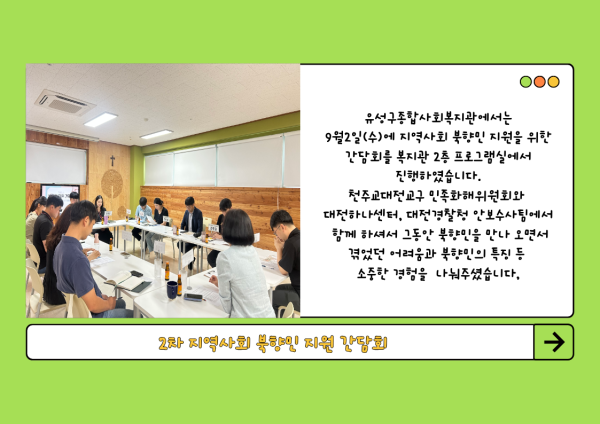 유성구종합사회복지관에서는 9월2일(수)에 지역사회 북향민 지원을 위한 간담회를 복지관 2층 프로그램실에서 진행하였습니다.
천주교대전교구 민족화해위원회와 대전하나센터, 대전경찰청 안보수사팀에서 함께 하셔서 그동안 북향민을 만나 오면서 겪었던 어려움과 북향민의 특징 등 소중한 경험을 나눠주셨습니다.

2차 지역사회 북향민 지원 간담회